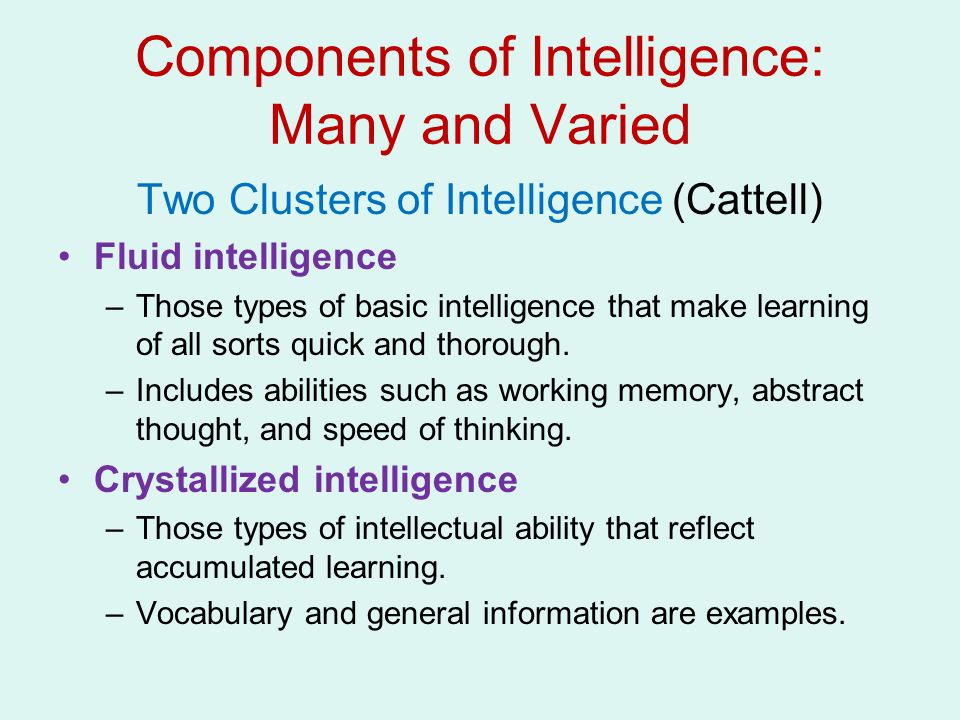 Components of Intelligence: Many and Varied

Two Clusters of Intelligence (Cattell)

• Fluid intelligence
 – Those types of basic intelligence that make learning of all sorts quick and thorough.
 – Includes abilities such as working memory, abstract thought, and speed of thinking.
• Crystallized intelligence
 – Those types of intellectual ability that reflect accumulated learning.
 – Vocabulary and general information are examples.